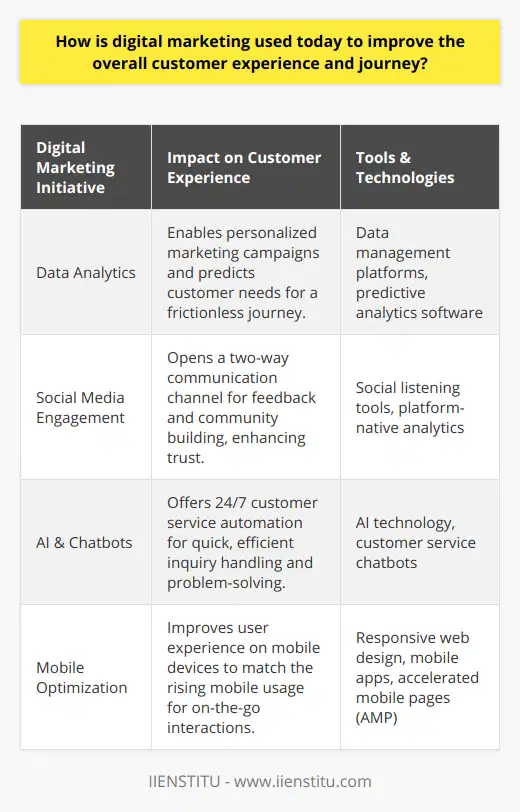 How is digital marketing used today to improve the overall customer experience and journey?

| Digital Marketing Initiative | Impact on Customer Experience | Tools & Technologies |
|---|---|---|
| Data Analytics | Enables personalized marketing campaigns and predicts customer needs for a frictionless journey. | Data management platforms, predictive analytics software |
| Social Media Engagement | Opens a two-way communication channel for feedback and community building, enhancing trust. | Social listening tools, platform-native analytics |
| AI & Chatbots | Offers 24/7 customer service automation for quick, efficient inquiry handling and problem-solving. | AI technology, customer service chatbots |
| Mobile Optimization | Improves user experience on mobile devices to match the rising mobile usage for on-the-go interactions. | Responsive web design, mobile apps, accelerated mobile pages (AMP) |

IIENSTITU - www.iienstitu.com